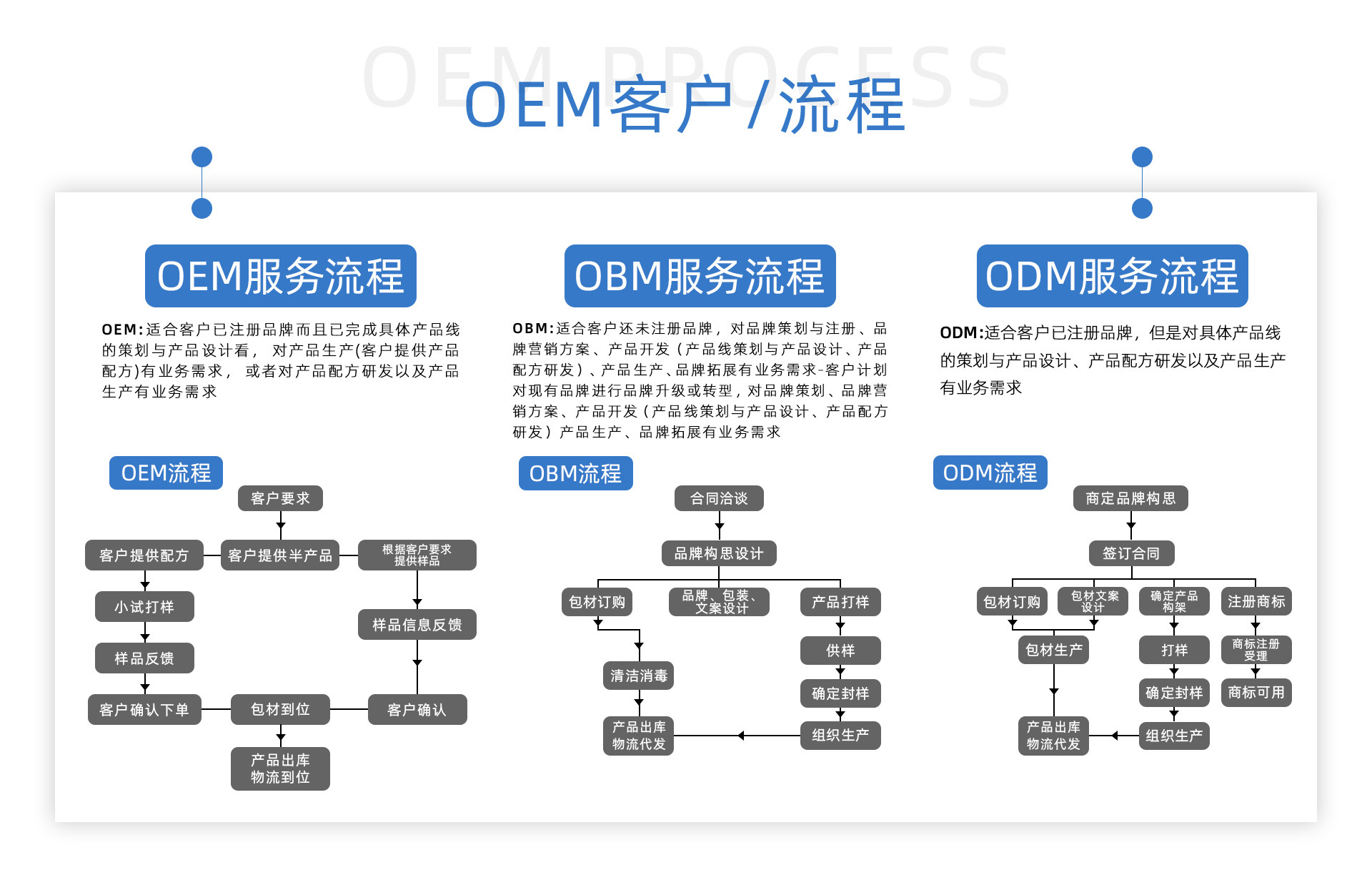 OEM PROCESS

OEM客户/流程

OEM服务流程

OEM:适合客户已注册品牌而且已完成具体产品线的策划与产品设计看， 对产品生产(客户提供产品配方)有业务需求， 或者对产品配方研发以及产品生产有业务需求

OEM流程

客户要求

客户提供配方

客户提供半产品

根据客户要求提供样品

小试打样

样品信息反馈

样品反馈

客户确认下单

包材到位

客户确认

产品出库
物流到位

OBM服务流程

OBM:适合客户还未注册品牌，对品牌策划与注册、品牌营销方案、产品开发（产品线策划与产品设计、产品配方研发）、产品生产、品牌拓展有业务需求-客户计划对现有品牌进行品牌升级或转型，对品牌策划、品牌营销方案、产品开发（产品线策划与产品设计、产品配方研发）产品生产、品牌拓展有业务需求

OBM流程

合同洽谈

品牌构思设计

包材订购

品牌、包装、文案设计

产品打样

供样

清洁消毒

确定封样

产品出库
物流代发

组织生产

ODM服务流程

ODM:适合客户已注册品牌，但是对具体产品线的策划与产品设计、产品配方研发以及产品生产有业务需求

ODM流程

商定品牌构思

签订合同

包材订购

包材文案设计

确定产品构架

注册商标

包材生产

打样

商标注册受理

确定封样

商标可用

产品出库
物流代发

组织生产